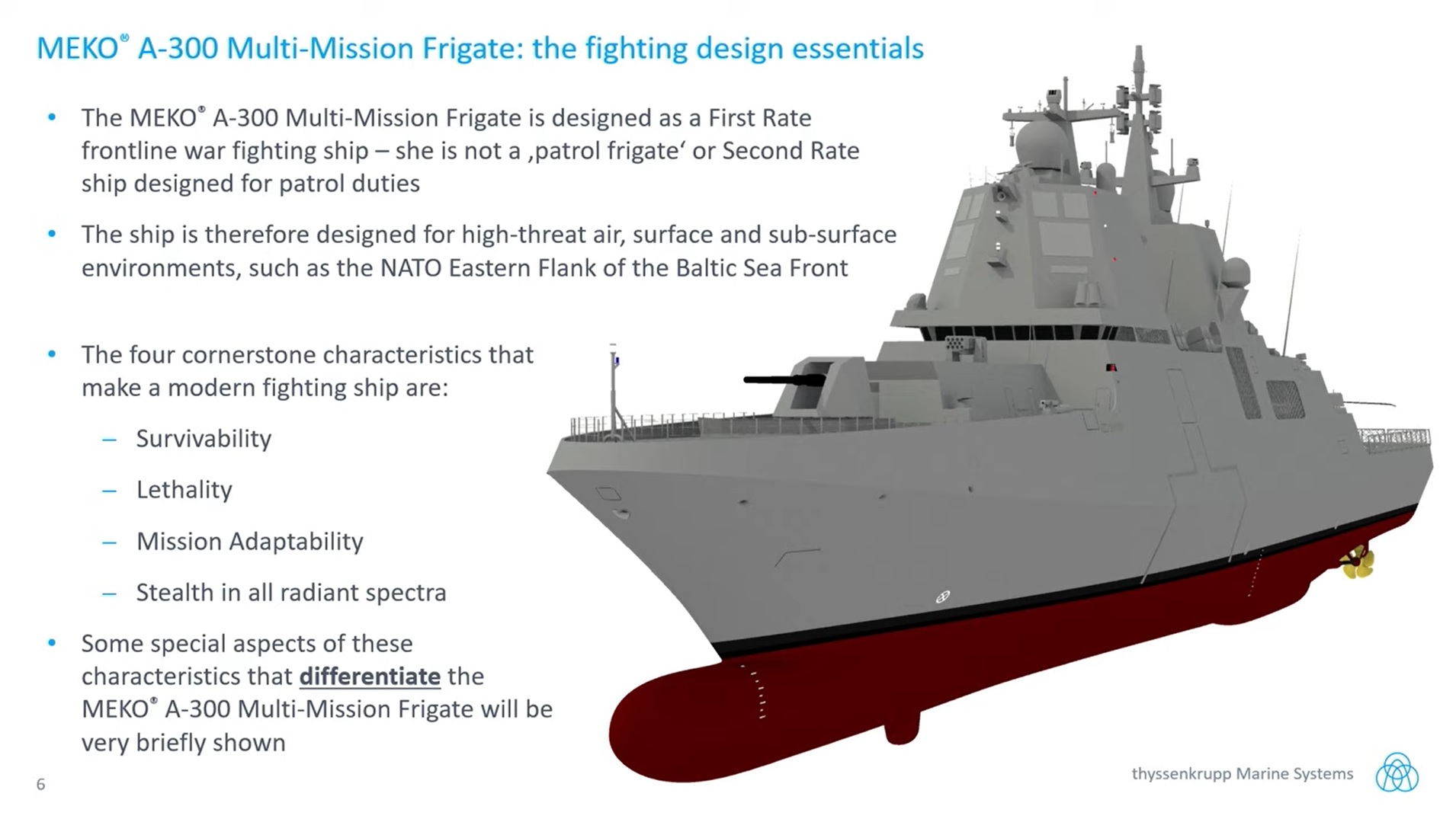 MEKO® A-300 Multi-Mission Frigate: the fighting design essentials

• The MEKO® A-300 Multi-Mission Frigate is designed as a First Rate frontline war fighting ship – she is not a ‚patrol frigate‘ or Second Rate ship designed for patrol duties

• The ship is therefore designed for high-threat air, surface and sub-surface environments, such as the NATO Eastern Flank of the Baltic Sea Front

• The four cornerstone characteristics that make a modern fighting ship are:

– Survivability

– Lethality

– Mission Adaptability

– Stealth in all radiant spectra

• Some special aspects of these characteristics that differentiate the MEKO® A-300 Multi-Mission Frigate will be very briefly shown

6

thyssenkrupp Marine Systems